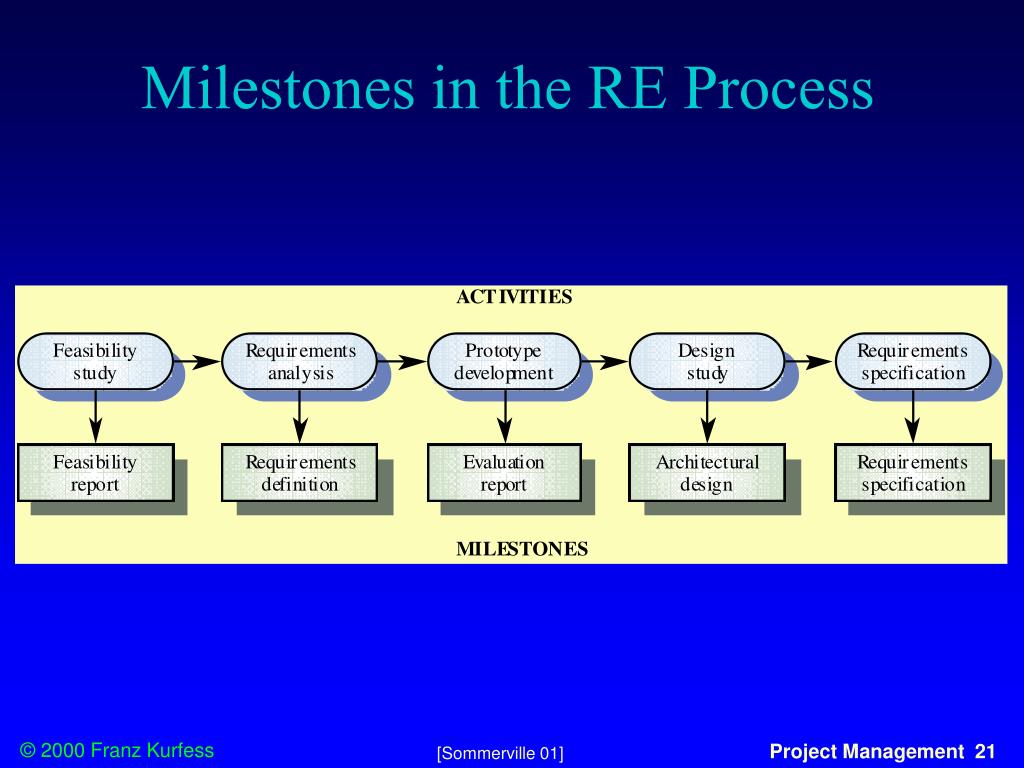 Milestones in the RE Process

ACTIVITIES

Feasibility study

Requirements analysis

Prototype development

Design study

Requirements specification

Feasibility report

Requirements definition

Evaluation report

Architectural design

Requirements specification

MILESTONES

© 2000 Franz Kurfess

[Sommerville 01]

Project Management 21